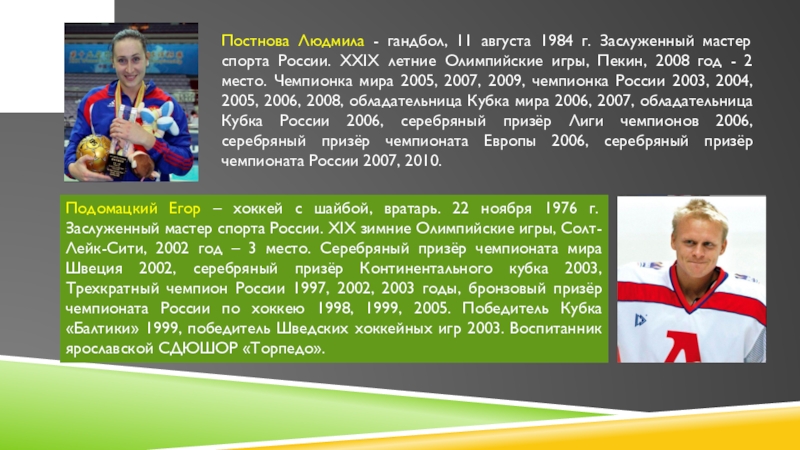 Постнова Людмила - гандбол, 11 августа 1984 г. Заслуженный мастер спорта России. XXIX летние Олимпийские игры, Пекин, 2008 год - 2 место. Чемпионка мира 2005, 2007, 2009, чемпионка России 2003, 2004, 2005, 2006, 2008, обладательница Кубка мира 2006, 2007, обладательница Кубка России 2006, серебряный призёр Лиги чемпионов 2006, серебряный призёр чемпионата Европы 2006, серебряный призёр чемпионата России 2007, 2010.

Подомацкий Егор – хоккей с шайбой, вратарь. 22 ноября 1976 г. Заслуженный мастер спорта России. XIX зимние Олимпийские игры, Солт-Лейк-Сити, 2002 год – 3 место. Серебряный призёр чемпионата мира Швеция 2002, серебряный призёр Континентального кубка 2003, Трехкратный чемпион России 1997, 2002, 2003 годы, бронзовый призёр чемпионата России по хоккею 1998, 1999, 2005. Победитель Кубка «Балтики» 1999, победитель Шведских хоккейных игр 2003. Воспитанник ярославской СДЮШОР «Торпедо».